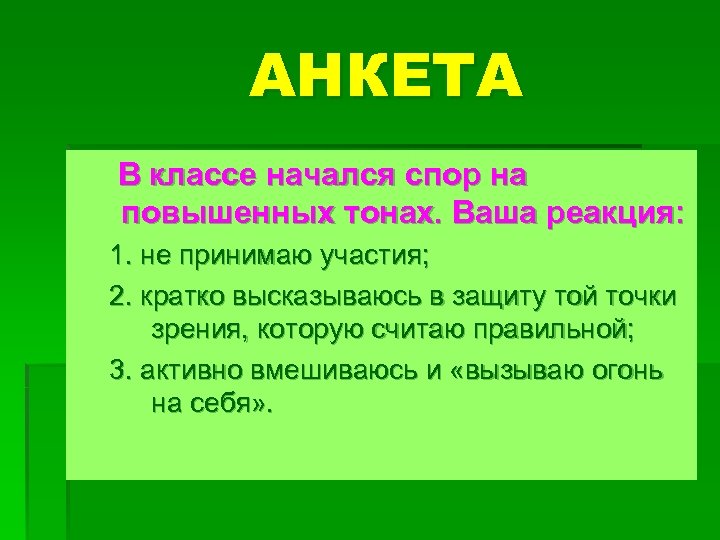 АНКЕТА

В классе начался спор на повышенных тонах. Ваша реакция:

1. не принимаю участия;

2. кратко высказываюсь в защиту той точки зрения, которую считаю правильной;

3. активно вмешиваюсь и «вызываю огонь на себя».